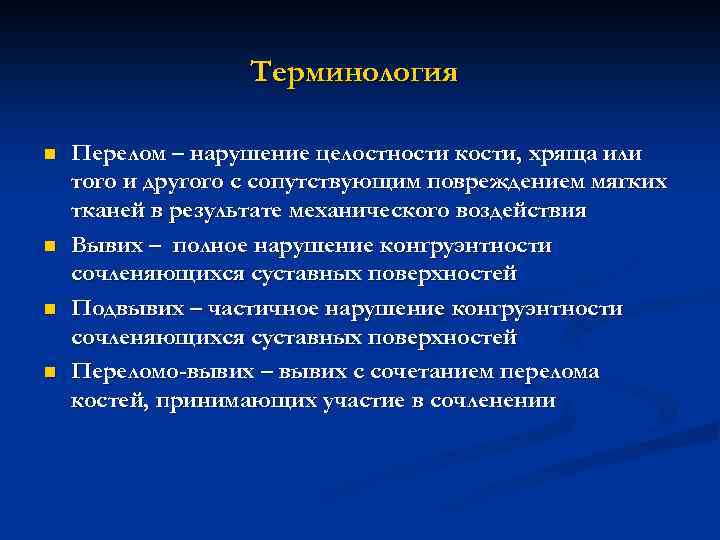 Терминология

- Перелом – нарушение целостности кости, хряща или того и другого с сопутствующим повреждением мягких тканей в результате механического воздействия
- Вывих – полное нарушение конгруэнтности сочленяющихся суставных поверхностей
- Подвывих – частичное нарушение конгруэнтности сочленяющихся суставных поверхностей
- Переломо-вывих – вывих с сочетанием перелома костей, принимающих участие в сочленении